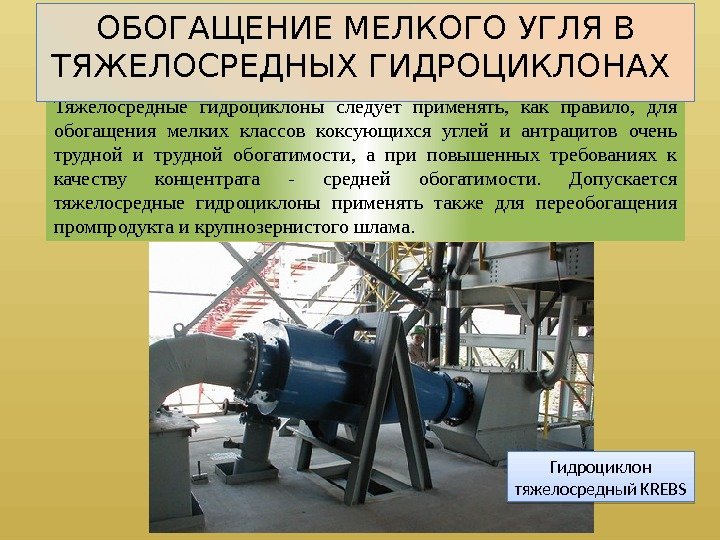 ОБОГАЩЕНИЕ МЕЛКОГО УГЛЯ В ТЯЖЕЛОСРЕДНЫХ ГИДРОЦИКЛОНАХ

Тяжелосредные гидроциклоны следует применять, как правило, для обогащения мелких классов коксующихся углей и антрацитов очень трудной и трудной обогатимости, а при повышенных требованиях к качеству концентрата - средней обогатимости. Допускается тяжелосредные гидроциклоны применять также для переобогащения промпродукта и крупнозернистого шлама.

Гидроциклон тяжелосредный KREBS